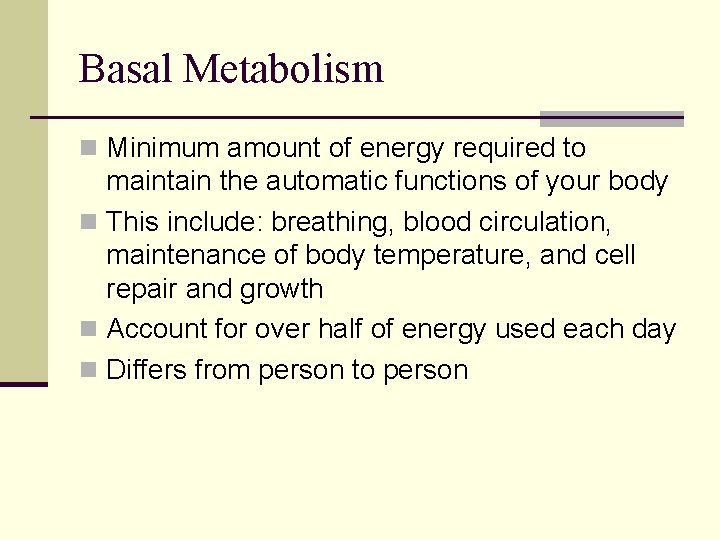 Basal Metabolism

Minimum amount of energy required to maintain the automatic functions of your body

This include: breathing, blood circulation, maintenance of body temperature, and cell repair and growth

Account for over half of energy used each day

Differs from person to person